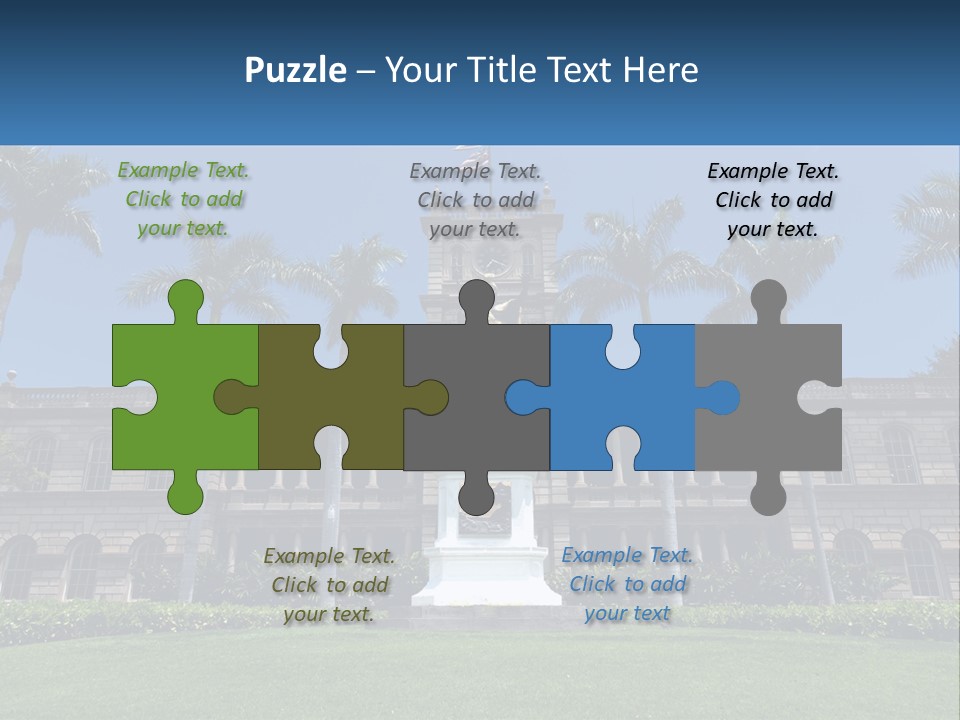 Puzzle – Your Title Text Here

Example Text. Click to add your text.

Example Text. Click to add your text.

Example Text. Click to add your text.

Example Text. Click to add your text.

Example Text. Click to add your text